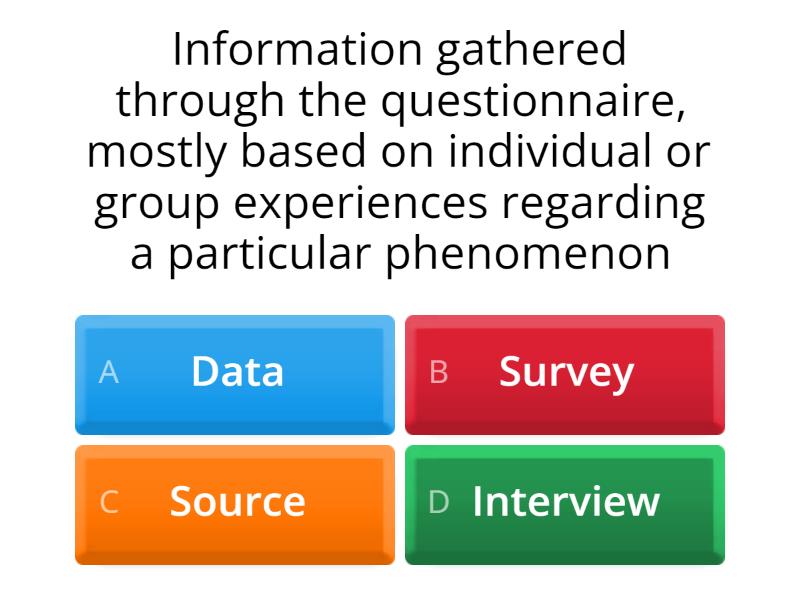 Information gathered through the questionnaire, mostly based on individual or group experiences regarding a particular phenomenon

A Data

B Survey

C Source

D Interview